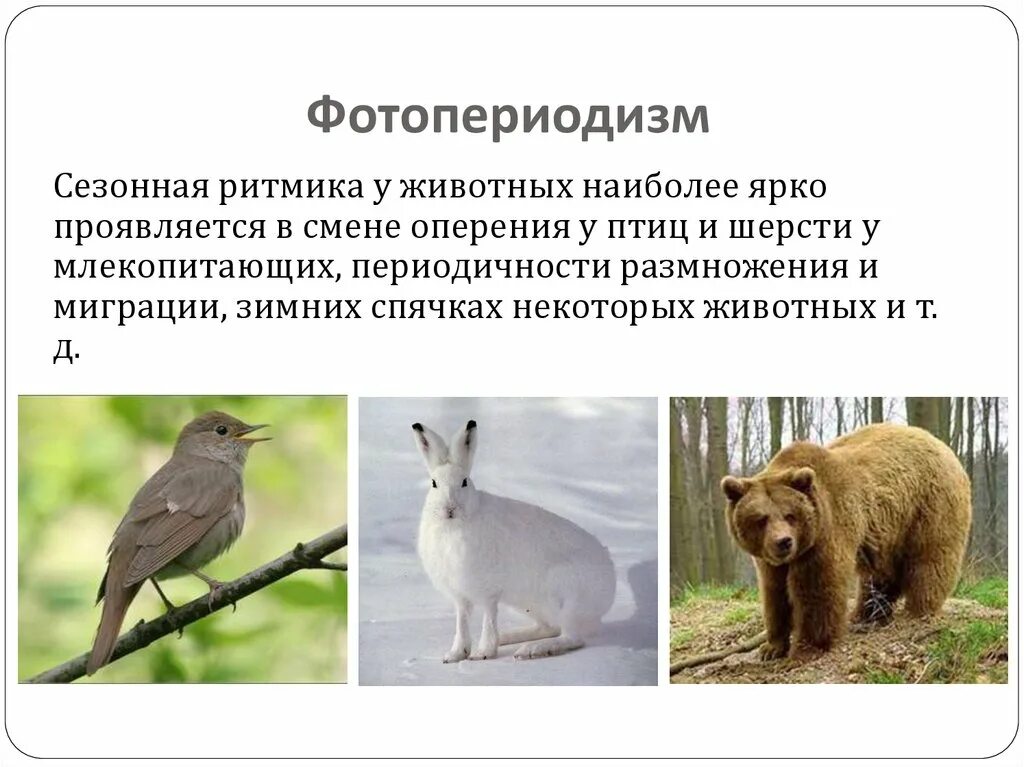 Фотопериодизм

Сезонная ритмика у животных наиболее ярко проявляется в смене оперения у птиц и шерсти у млекопитающих, периодичности размножения и миграции, зимних спячках некоторых животных и т. д.